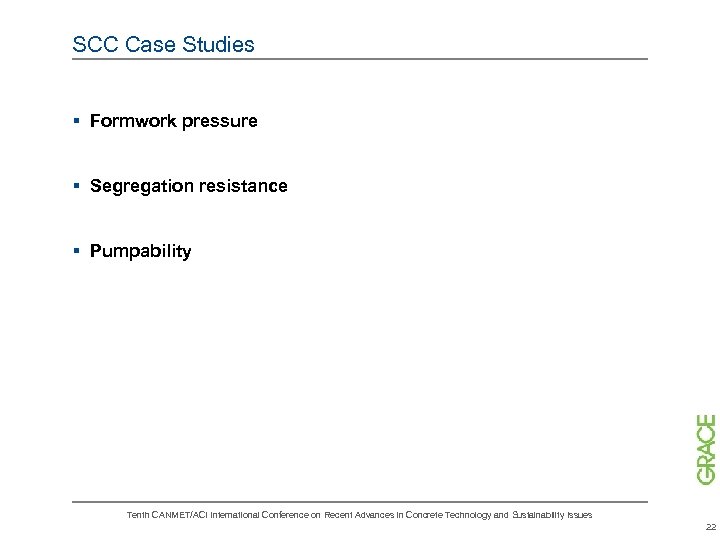 SCC Case Studies

▪ Formwork pressure

▪ Segregation resistance

▪ Pumpability

GRACE

Tenth CANMET/ACI International Conference on Recent Advances in Concrete Technology and Sustainability Issues

22